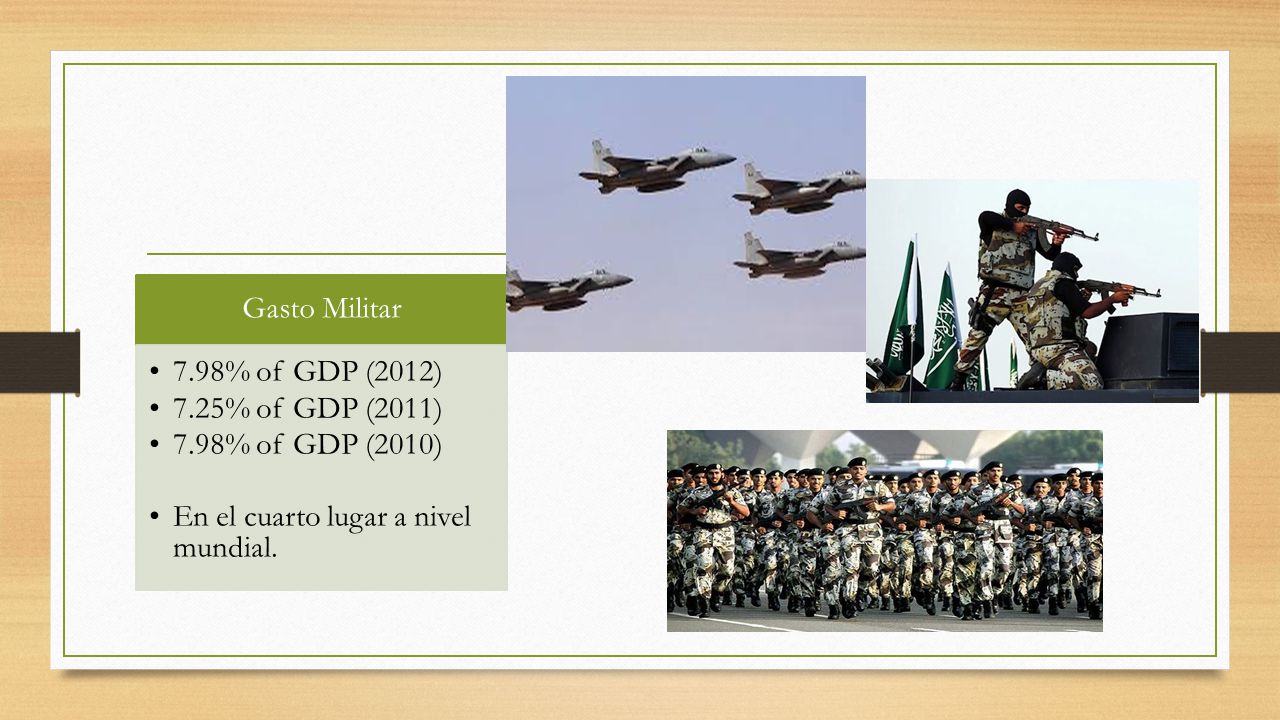 Gasto Militar

• 7.98% of GDP (2012)
• 7.25% of GDP (2011)
• 7.98% of GDP (2010)

• En el cuarto lugar a nivel mundial.